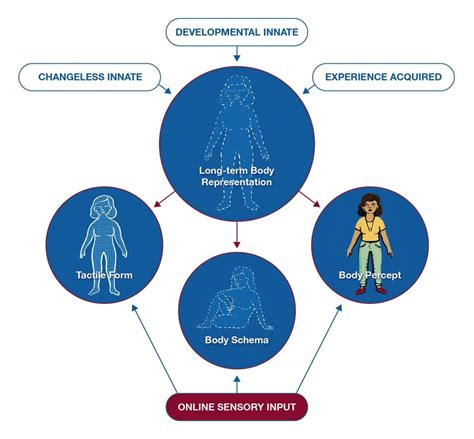 DEVELOPMENTAL INNATE

CHANGELESS INNATE

EXPERIENCE ACQUIRED

Long-term Body Representation

Tactile Form

Body Schema

Body Percept

ONLINE SENSORY INPUT